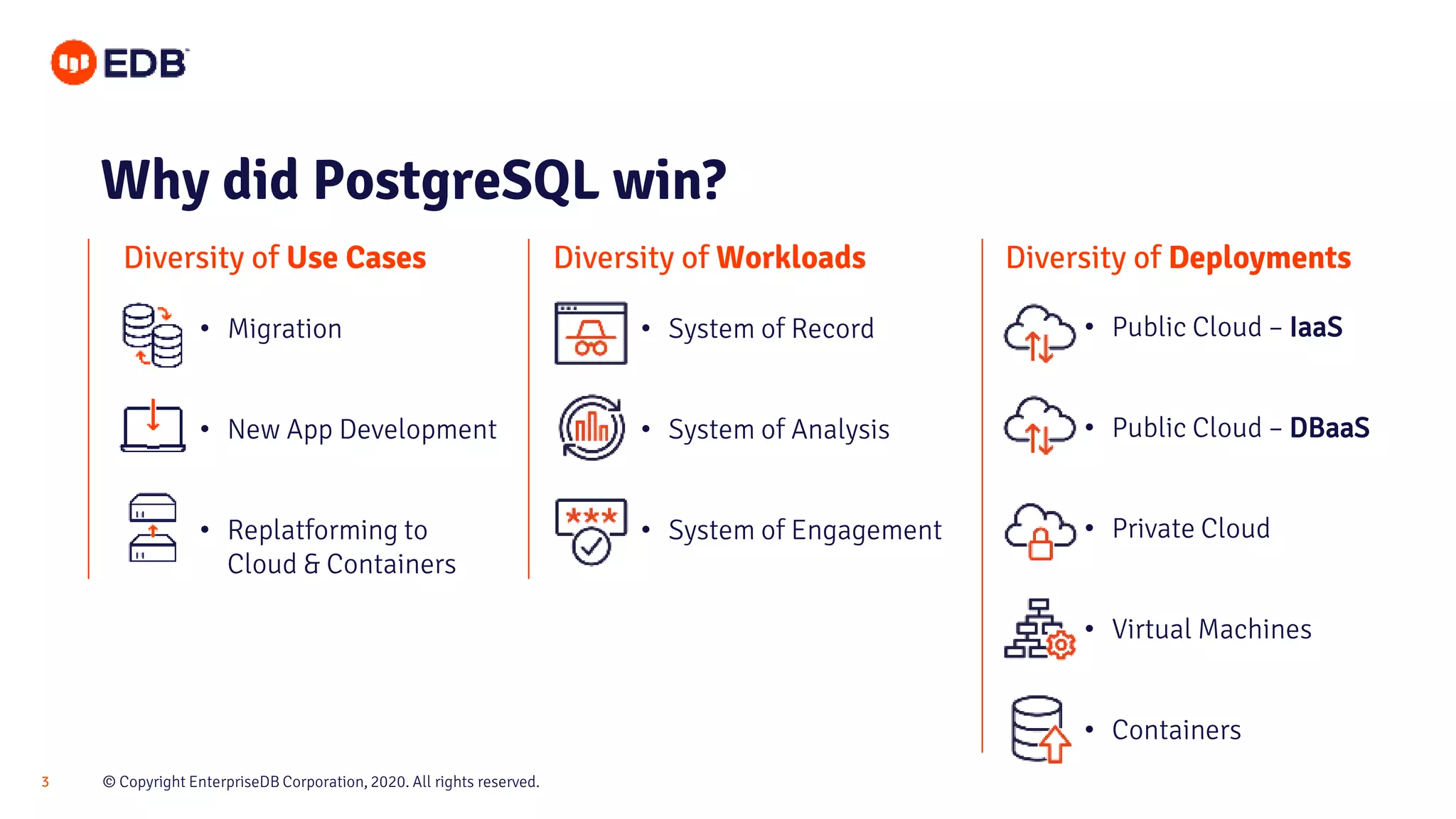 EDB

Why did PostgreSQL win?

Diversity of Use Cases

• Migration

• New App Development

• Replatforming to Cloud & Containers

Diversity of Workloads

• System of Record

• System of Analysis

• System of Engagement

Diversity of Deployments

• Public Cloud – IaaS

• Public Cloud – DBaaS

• Private Cloud

• Virtual Machines

• Containers

3 © Copyright EnterpriseDB Corporation, 2020. All rights reserved.